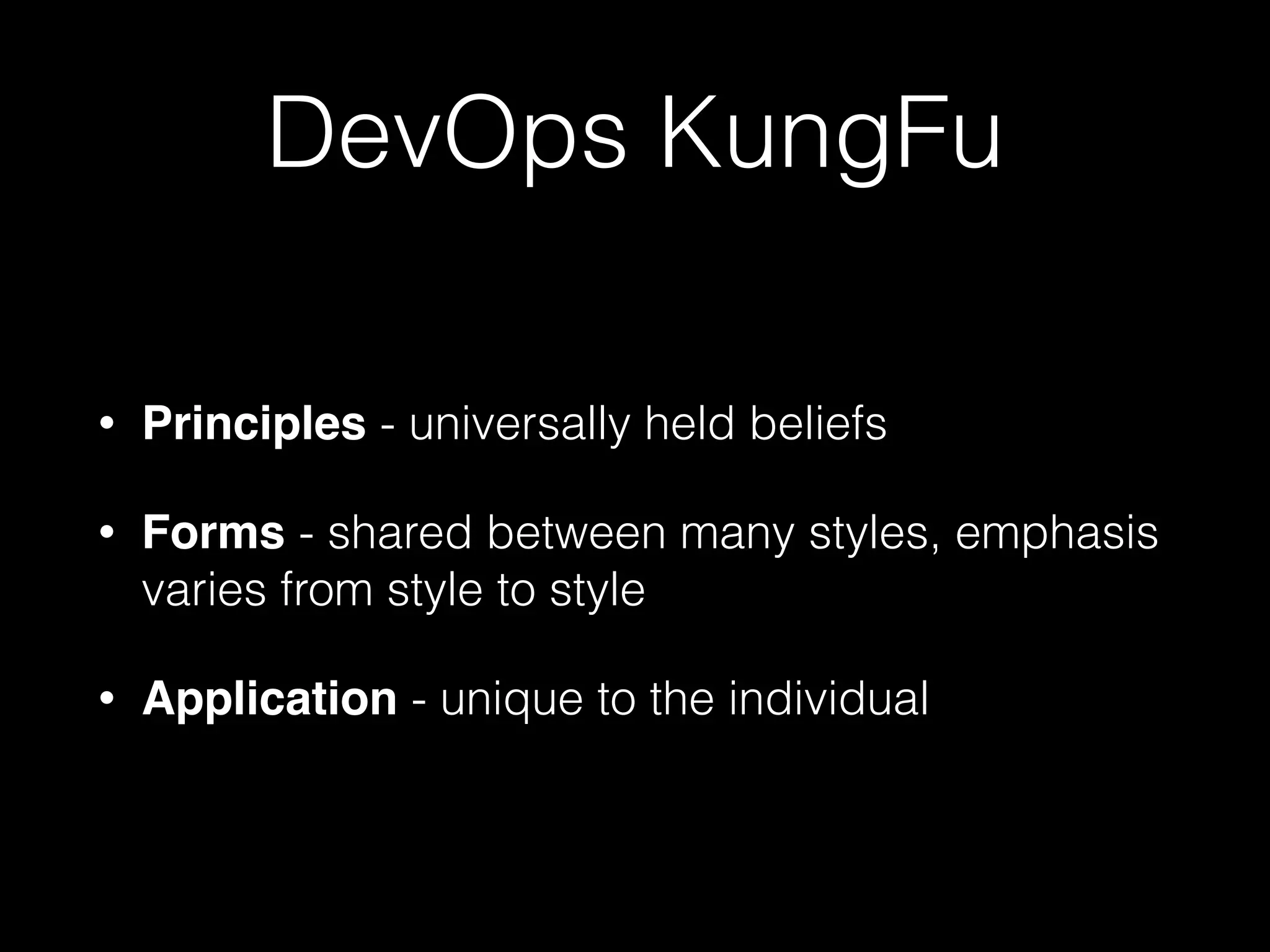 DevOps KungFu

• Principles - universally held beliefs

• Forms - shared between many styles, emphasis varies from style to style

• Application - unique to the individual